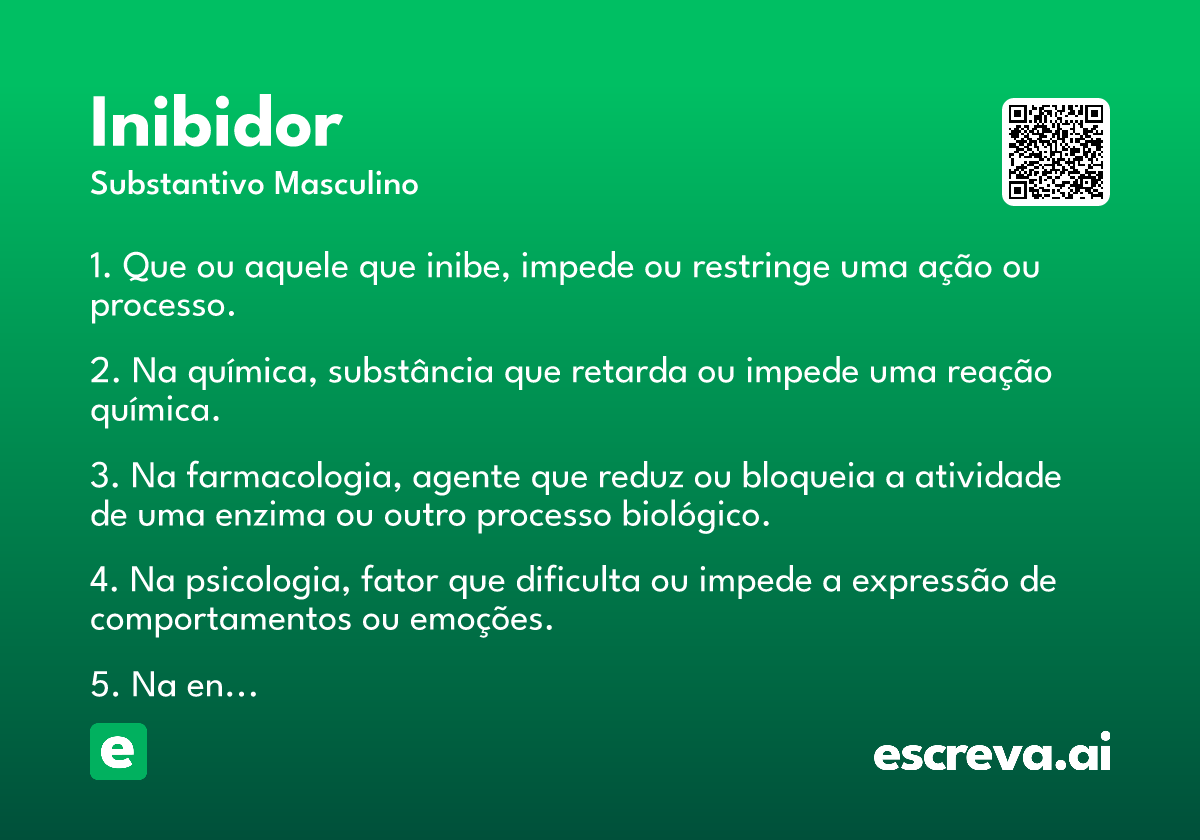 Inibidor
Substantivo Masculino

1. Que ou aquele que inibe, impede ou restringe uma ação ou processo.

2. Na química, substância que retarda ou impede uma reação química.

3. Na farmacologia, agente que reduz ou bloqueia a atividade de uma enzima ou outro processo biológico.

4. Na psicologia, fator que dificulta ou impede a expressão de comportamentos ou emoções.

5. Na en...

e

escreva.ai